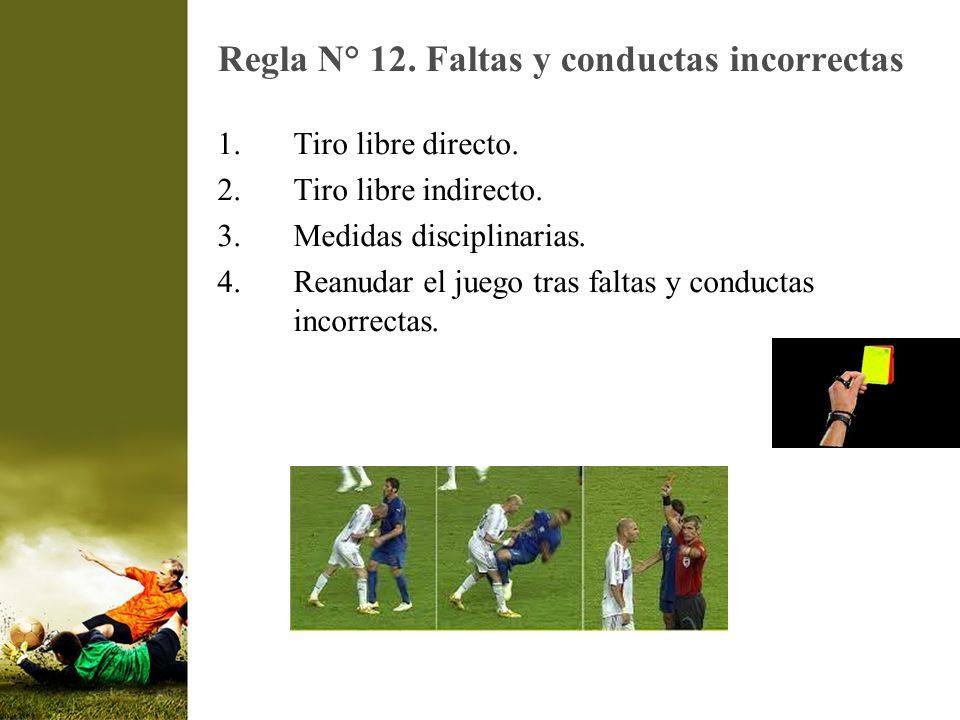 Regla N° 12. Faltas y conductas incorrectas

1. Tiro libre directo.
2. Tiro libre indirecto.
3. Medidas disciplinarias.
4. Reanudar el juego tras faltas y conductas incorrectas.